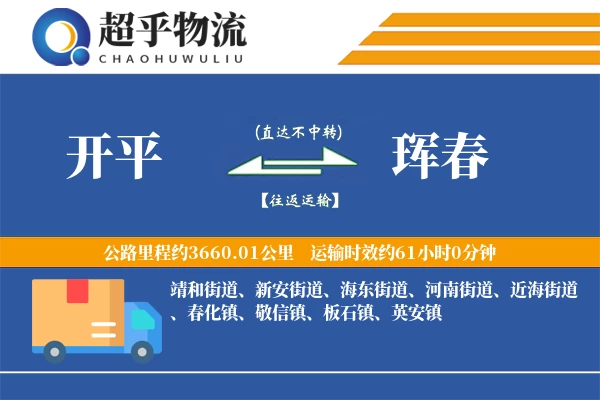 超乎物流
CHAOHUWULIU

开平

(直达不中转)

【往返运输】

珲春

公路里程约3660.01公里 运输时效约61小时0分钟

靖和街道、新安街道、海东街道、河南街道、近海街道、春化镇、敬信镇、板石镇、英安镇